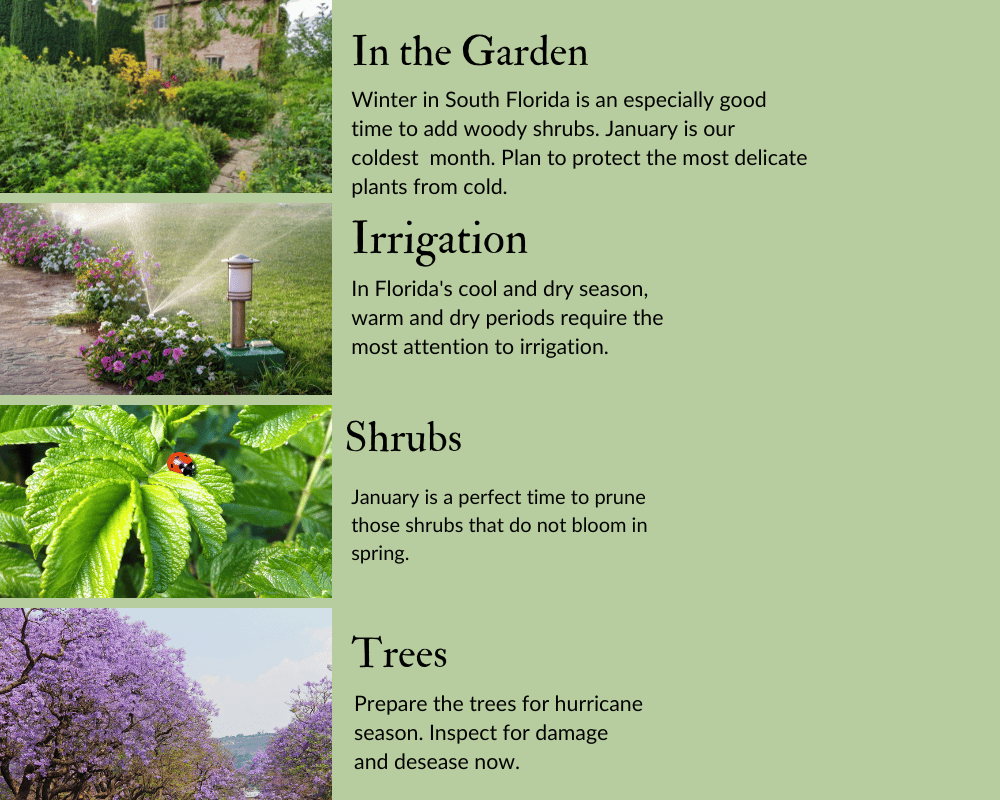 In the Garden

Winter in South Florida is an especially good time to add woody shrubs. January is our coldest  month. Plan to protect the most delicate plants from cold.

Irrigation

In Florida's cool and dry season, warm and dry periods require the most attention to irrigation.

Shrubs

January is a perfect time to prune those shrubs that do not bloom in spring.

Trees

Prepare the trees for hurricane season. Inspect for damage and desease now.